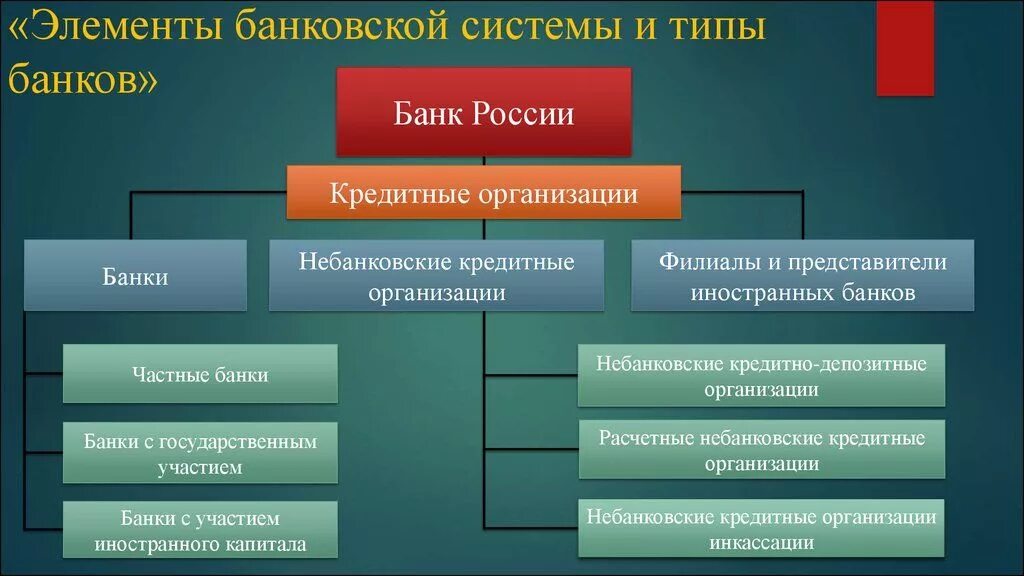 «Элементы банковской системы и типы банков»

Банк России

Кредитные организации

Банки

Небанковские кредитные организации

Филиалы и представители иностранных банков

Частные банки

Банки с государственным участием

Банки с участием иностранного капитала

Небанковские кредитно-депозитные организации

Расчетные небанковские кредитные организации

Небанковские кредитные организации инкассации